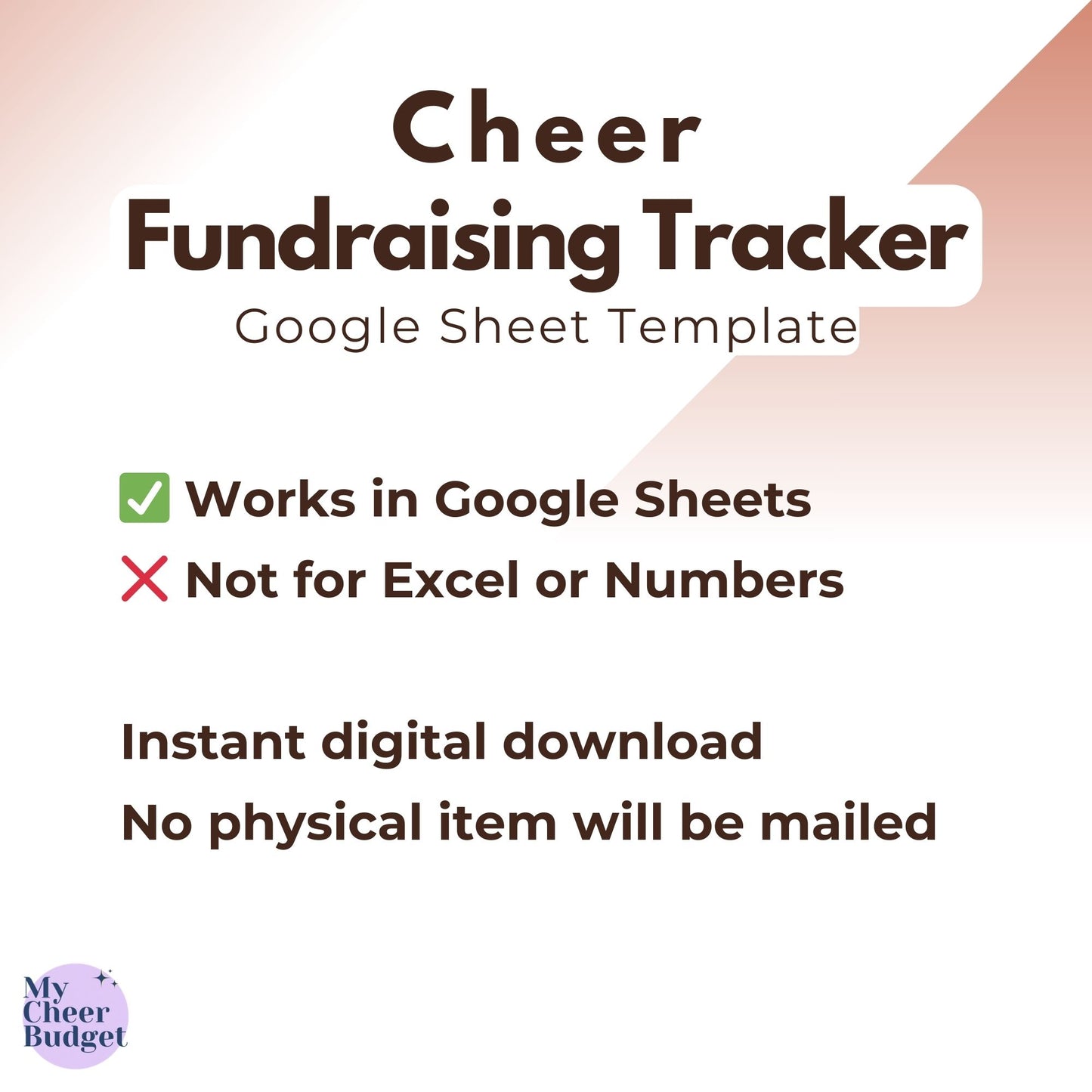 Cheer
Fundraising Tracker
Google Sheet Template

✅ Works in Google Sheets
❌ Not for Excel or Numbers

Instant digital download
No physical item will be mailed

My Cheer Budget